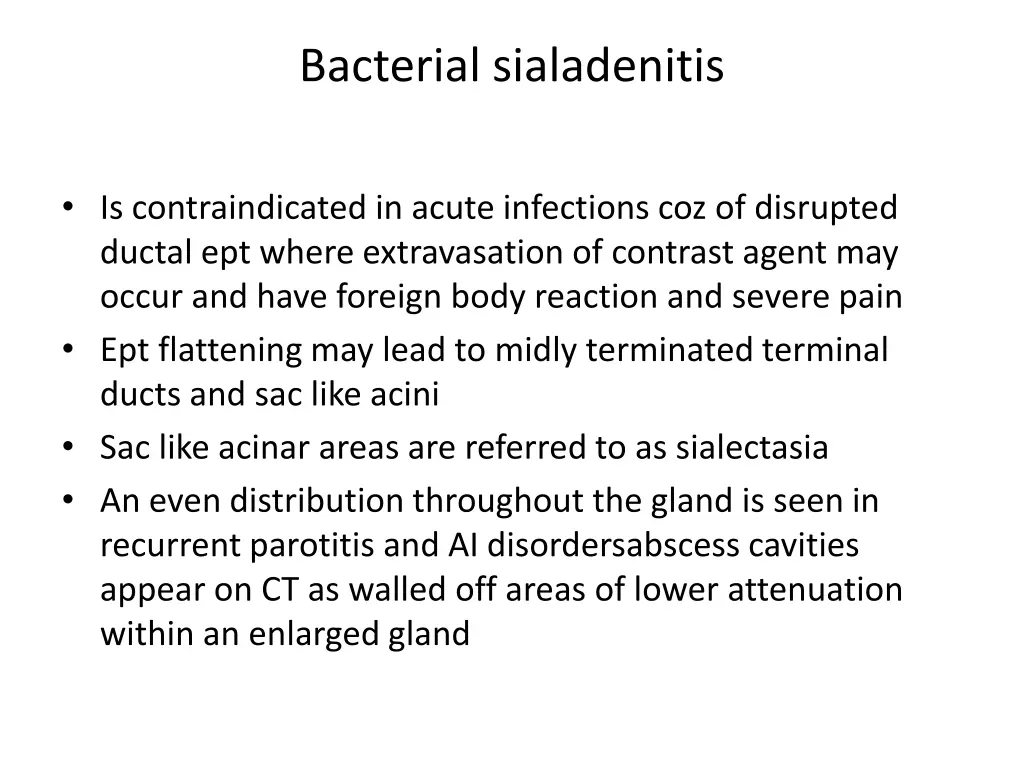 Bacterial sialadenitis

• Is contraindicated in acute infections coz of disrupted ductal ept where extravasation of contrast agent may occur and have foreign body reaction and severe pain
• Ept flattening may lead to midly terminated terminal ducts and sac like acini
• Sac like acinar areas are referred to as sialectasia
• An even distribution throughout the gland is seen in recurrent parotitis and AI disordersabscess cavities appear on CT as walled off areas of lower attenuation within an enlarged gland